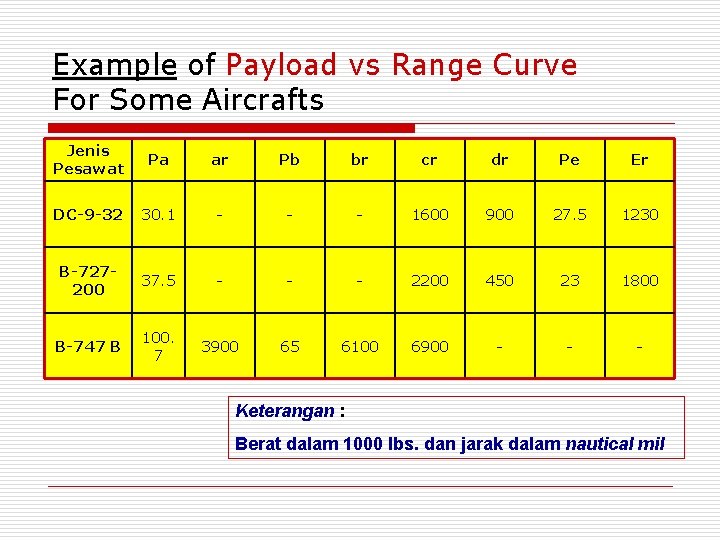 Example of Payload vs Range Curve For Some Aircrafts

| Jenis Pesawat | Pa | ar | Pb | br | cr | dr | Pe | Er |
|---|---|---|---|---|---|---|---|---|
| DC-9-32 | 30.1 | - | - | - | 1600 | 900 | 27.5 | 1230 |
| B-727-200 | 37.5 | - | - | - | 2200 | 450 | 23 | 1800 |
| B-747 B | 100.7 | 3900 | 65 | 6100 | 6900 | - | - | - |

Keterangan :

Berat dalam 1000 lbs. dan jarak dalam nautical mil